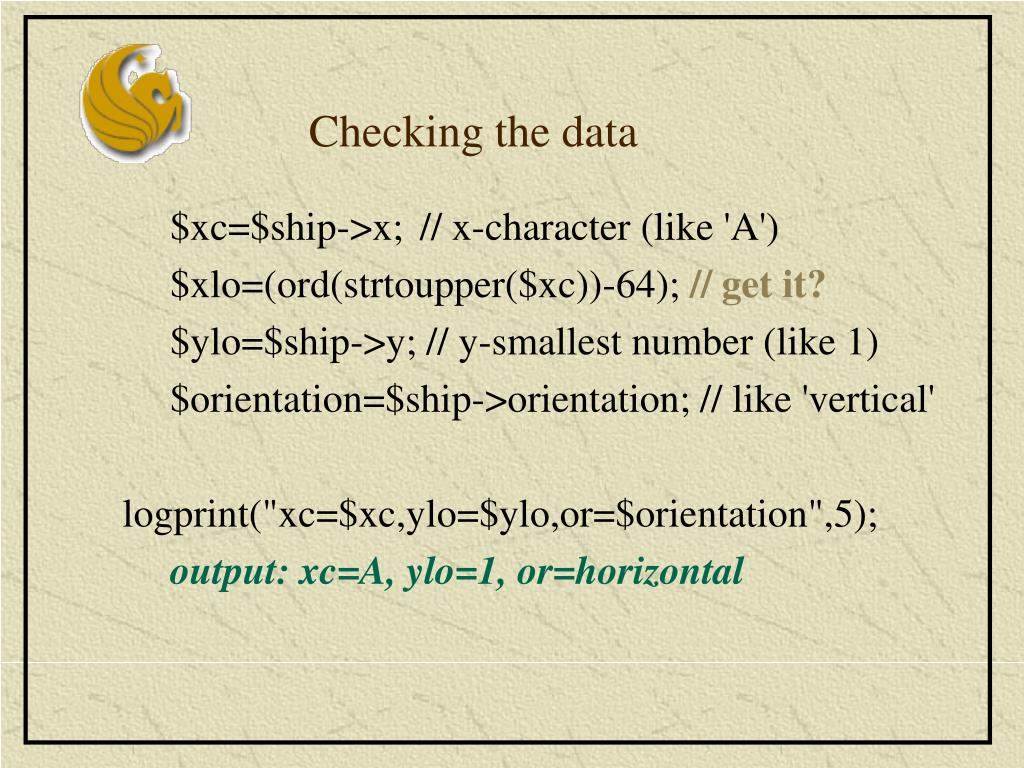 Checking the data

\$xc=\$ship->x; // x-character (like 'A')

\$xlo=(ord(strtoupper(\$xc))-64); // get it?

\$ylo=\$ship->y; // y-smallest number (like 1)

\$orientation=\$ship->orientation; // like 'vertical'

logprint("xc=\$xc,ylo=\$ylo,or=\$orientation",5);

output: xc=A, ylo=1, or=horizontal